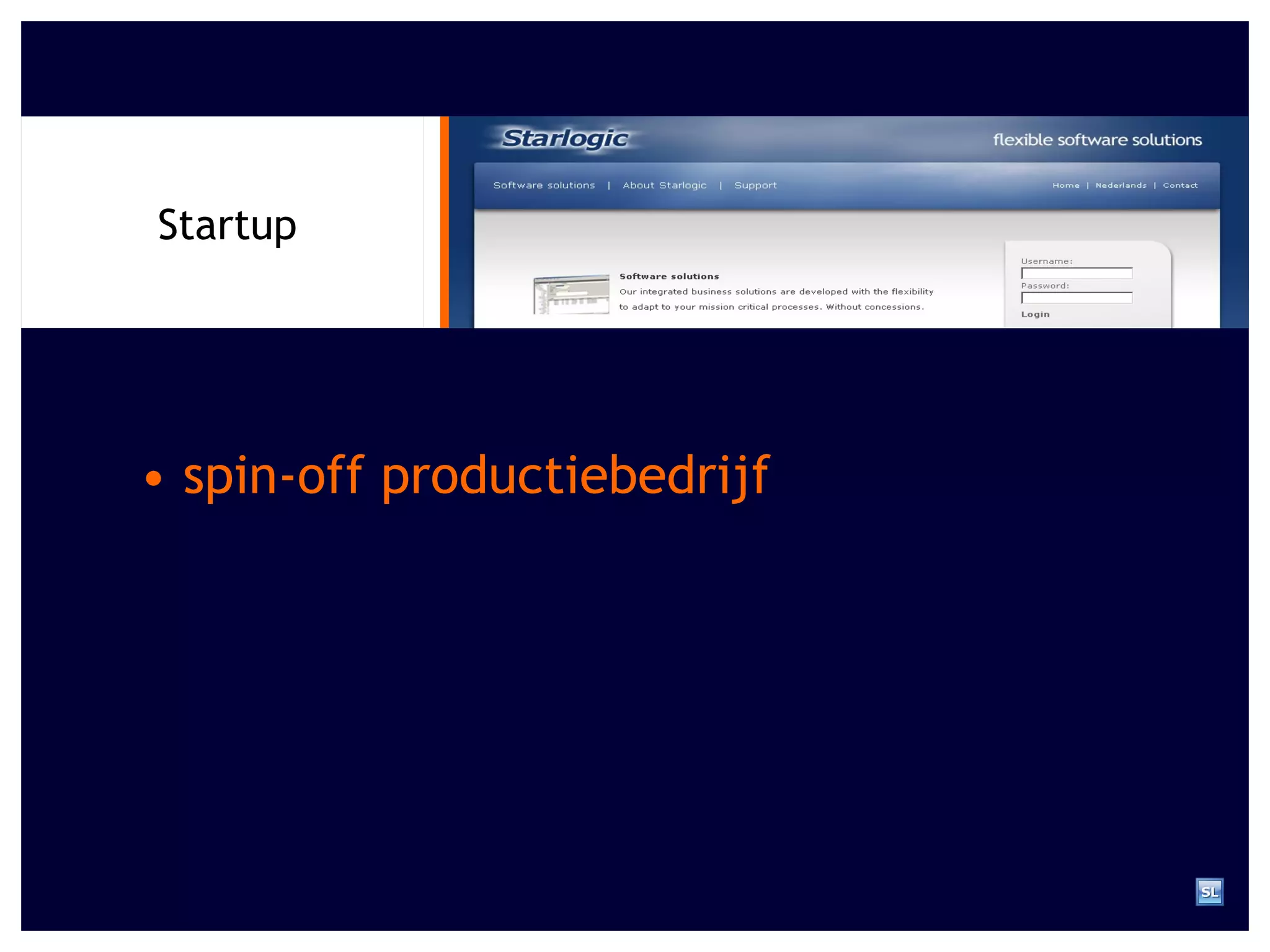 Startup

Starlogic

flexible software solutions

Software solutions | About Starlogic | Support

Home | Nederlands | Contact

Software solutions

Our integrated business solutions are developed with the flexibility to adapt to your mission critical processes. Without concessions.

Username:

Password:

Login

• spin-off productiebedrijf

SL